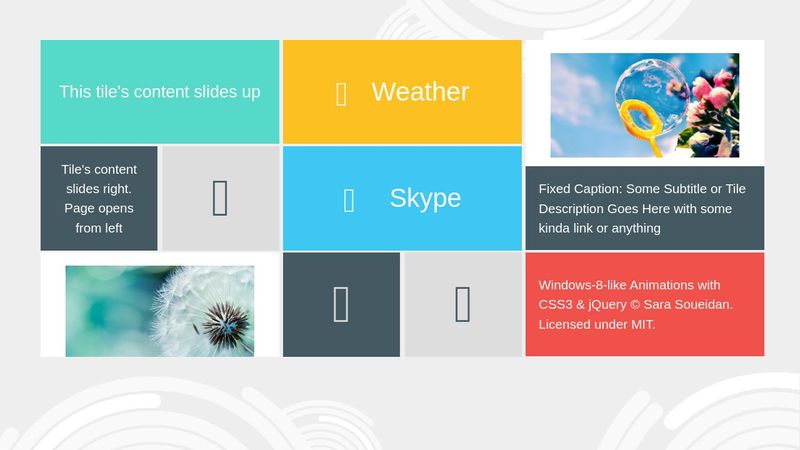 This tile's content slides up

Weather

Tile's content slides right. Page opens from left

Skype

Fixed Caption: Some Subtitle or Tile Description Goes Here with some kinda link or anything

Windows-8-like Animations with CSS3 & jQuery © Sara Soueidan. Licensed under MIT.